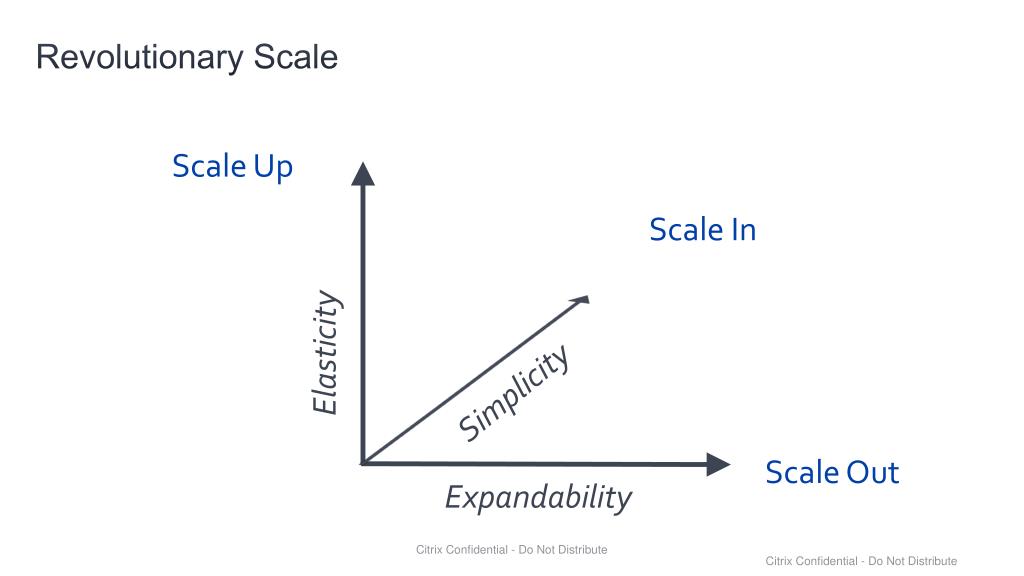 Revolutionary Scale

Scale Up

Scale In

Elasticity

Simplicity

Scale Out

Expandability

Citrix Confidential - Do Not Distribute

Citrix Confidential - Do Not Distribute